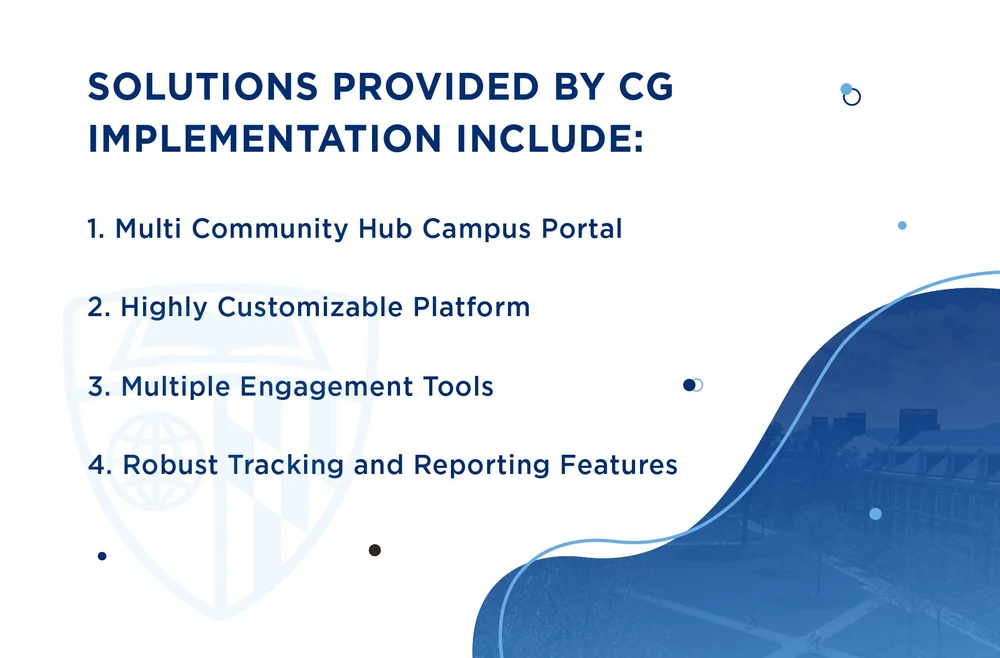 SOLUTIONS PROVIDED BY CG IMPLEMENTATION INCLUDE:

1. Multi Community Hub Campus Portal

2. Highly Customizable Platform

3. Multiple Engagement Tools

4. Robust Tracking and Reporting Features